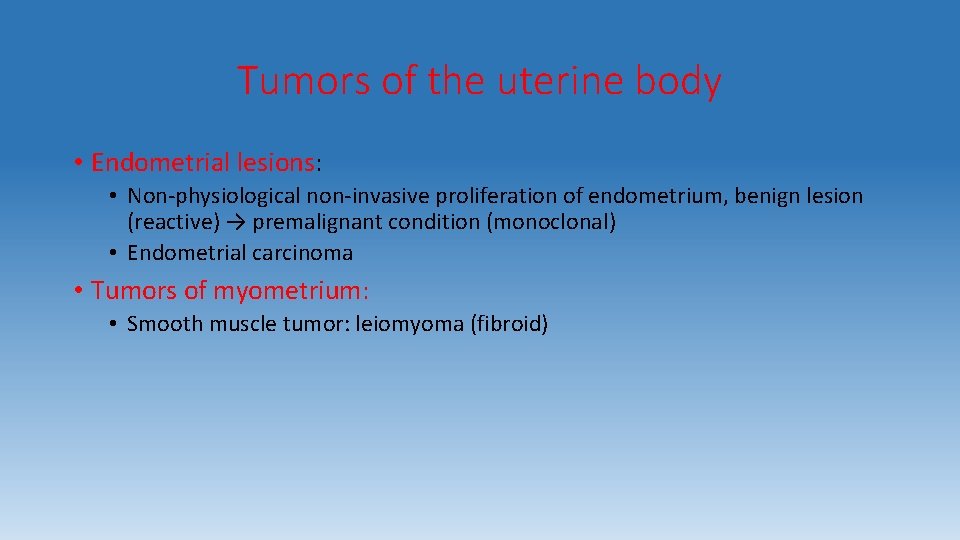 Tumors of the uterine body

• Endometrial lesions:
  • Non-physiological non-invasive proliferation of endometrium, benign lesion (reactive) → premalignant condition (monoclonal)
  • Endometrial carcinoma

• Tumors of myometrium:
  • Smooth muscle tumor: leiomyoma (fibroid)